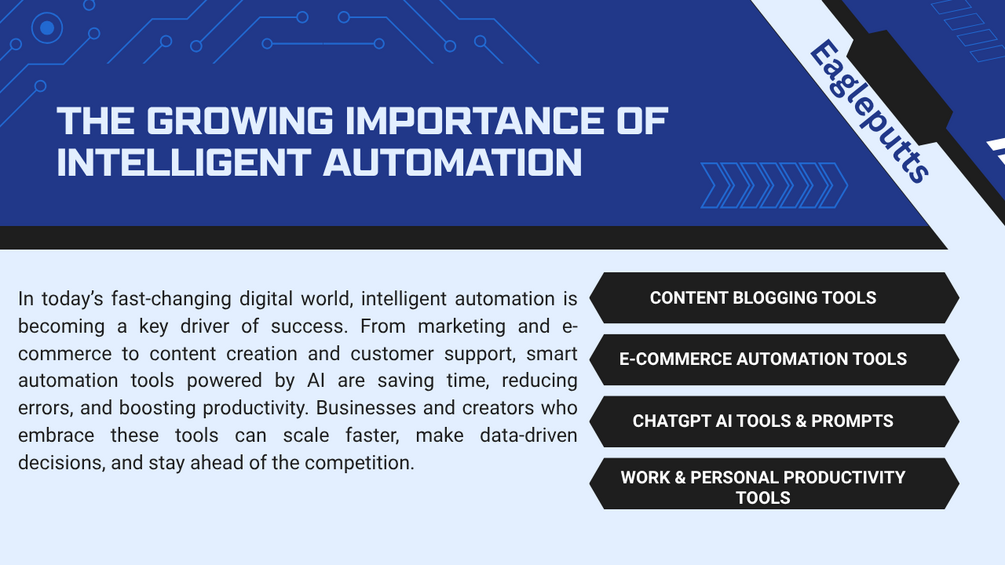 THE GROWING IMPORTANCE OF INTELLIGENT AUTOMATION

Eagleputts

In today's fast-changing digital world, intelligent automation is becoming a key driver of success. From marketing and e-commerce to content creation and customer support, smart automation tools powered by AI are saving time, reducing errors, and boosting productivity. Businesses and creators who embrace these tools can scale faster, make data-driven decisions, and stay ahead of the competition.

CONTENT BLOGGING TOOLS

E-COMMERCE AUTOMATION TOOLS

CHATGPT AI TOOLS & PROMPTS

WORK & PERSONAL PRODUCTIVITY TOOLS